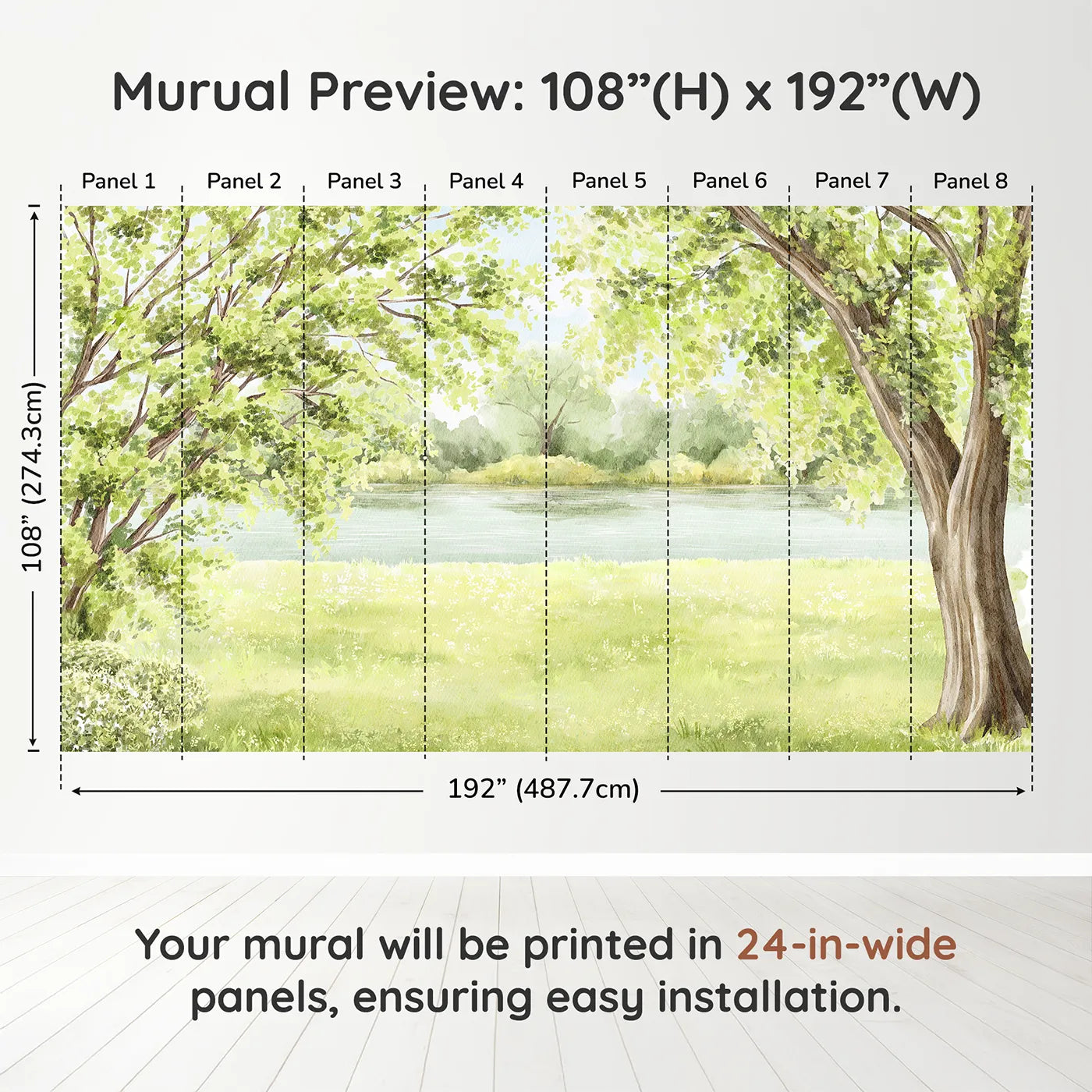 Murual Preview: 108”(H) x 192”(W)

Panel 1 Panel 2 Panel 3 Panel 4 Panel 5 Panel 6 Panel 7 Panel 8

108” (274.3cm)

192” (487.7cm)

Your mural will be printed in 24-in-wide panels, ensuring easy installation.